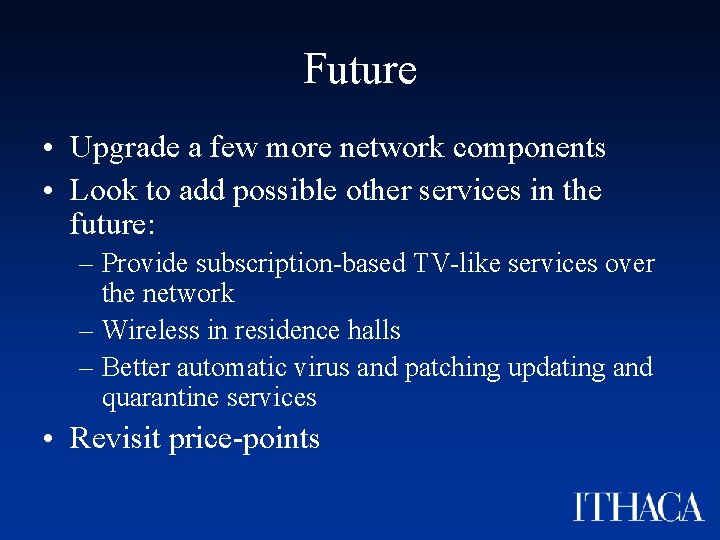 Future

• Upgrade a few more network components
• Look to add possible other services in the future:
– Provide subscription-based TV-like services over the network
– Wireless in residence halls
– Better automatic virus and patching updating and quarantine services
• Revisit price-points

ITHACA